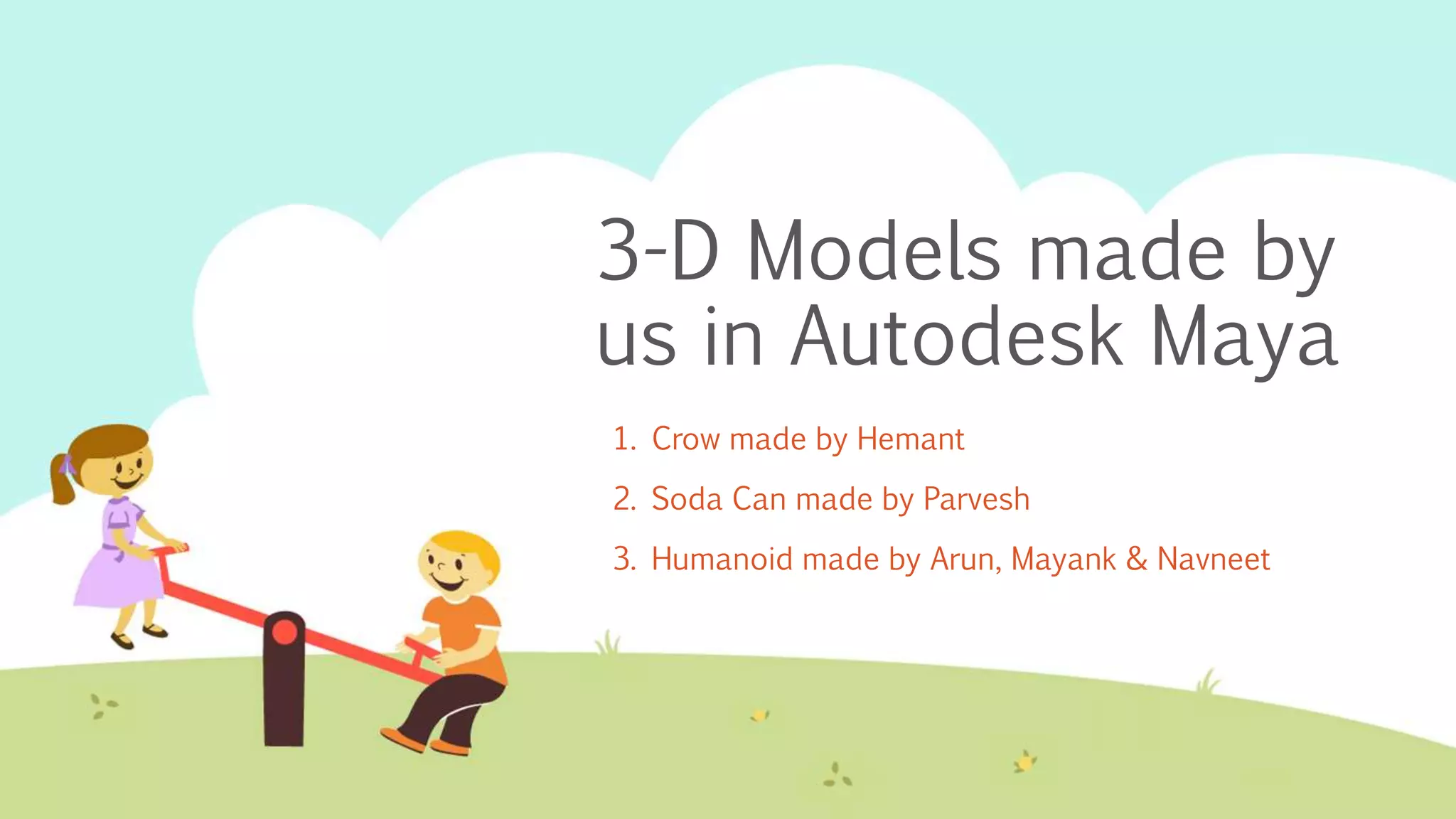 3-D Models made by us in Autodesk Maya

1. Crow made by Hemant
2. Soda Can made by Parvesh
3. Humanoid made by Arun, Mayank & Navneet